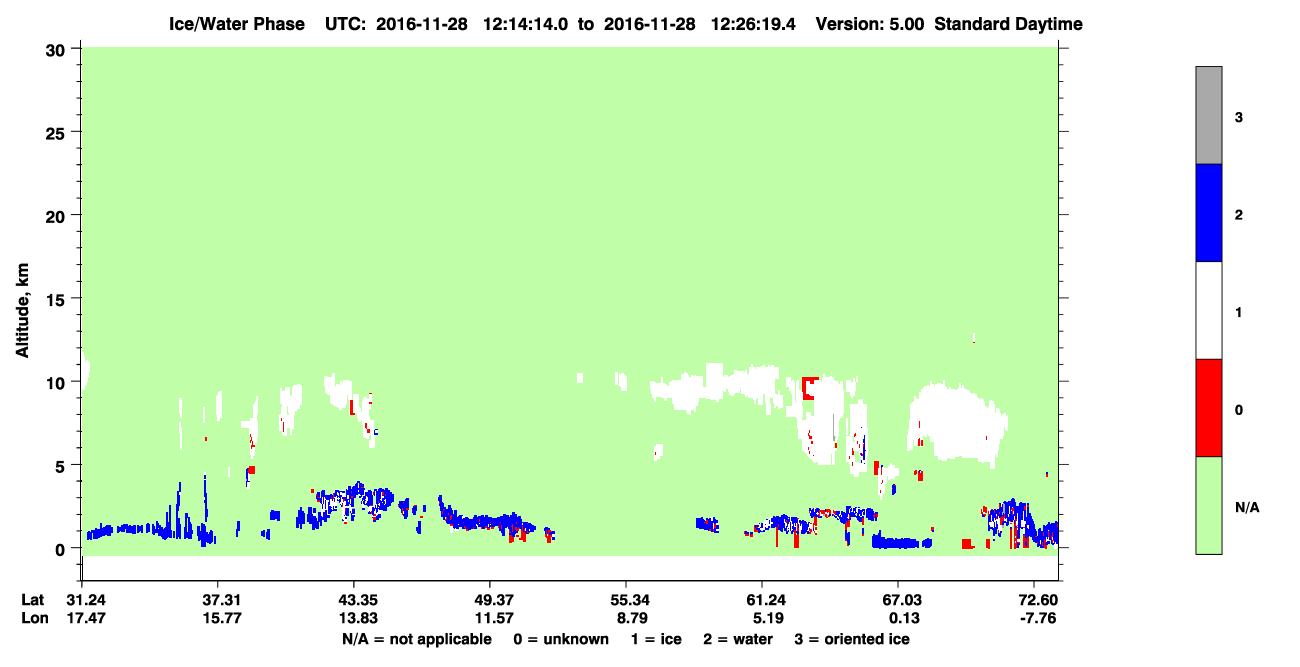 Ice/Water Phase UTC: 2016-11-28 12:14:14.0 to 2016-11-28 12:26:19.4 Version: 5.00 Standard Daytime

Altitude, km

30
25
20
15
10
5
0

3
2
1
0
N/A

| Lat | 31.24 | 37.31 | 43.35 | 49.37 | 55.34 | 61.24 | 67.03 | 72.60 |
|---|---|---|---|---|---|---|---|---|
| Lon | 17.47 | 15.77 | 13.83 | 11.57 | 8.79 | 5.19 | 0.13 | -7.76 |

N/A = not applicable 0 = unknown 1 = ice 2 = water 3 = oriented ice